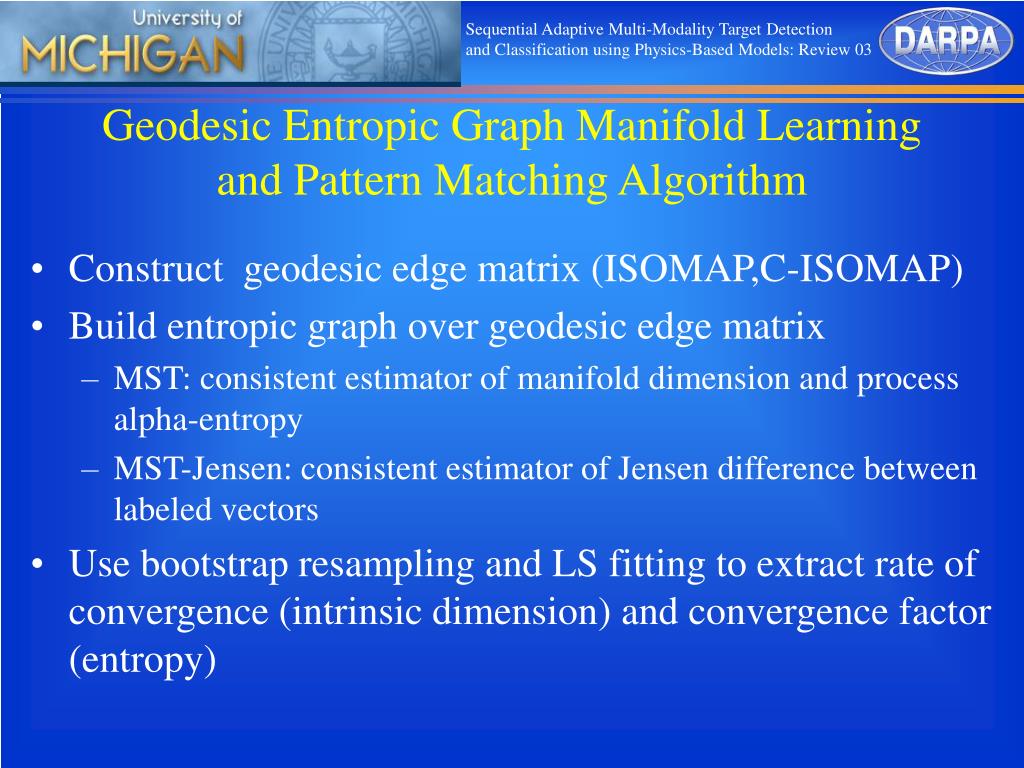 University of
MICHIGAN

Sequential Adaptive Multi-Modality Target Detection and Classification using Physics-Based Models: Review 03

DARPA

Geodesic Entropic Graph Manifold Learning and Pattern Matching Algorithm

• Construct geodesic edge matrix (ISOMAP,C-ISOMAP)
• Build entropic graph over geodesic edge matrix
– MST: consistent estimator of manifold dimension and process alpha-entropy
– MST-Jensen: consistent estimator of Jensen difference between labeled vectors
• Use bootstrap resampling and LS fitting to extract rate of convergence (intrinsic dimension) and convergence factor (entropy)